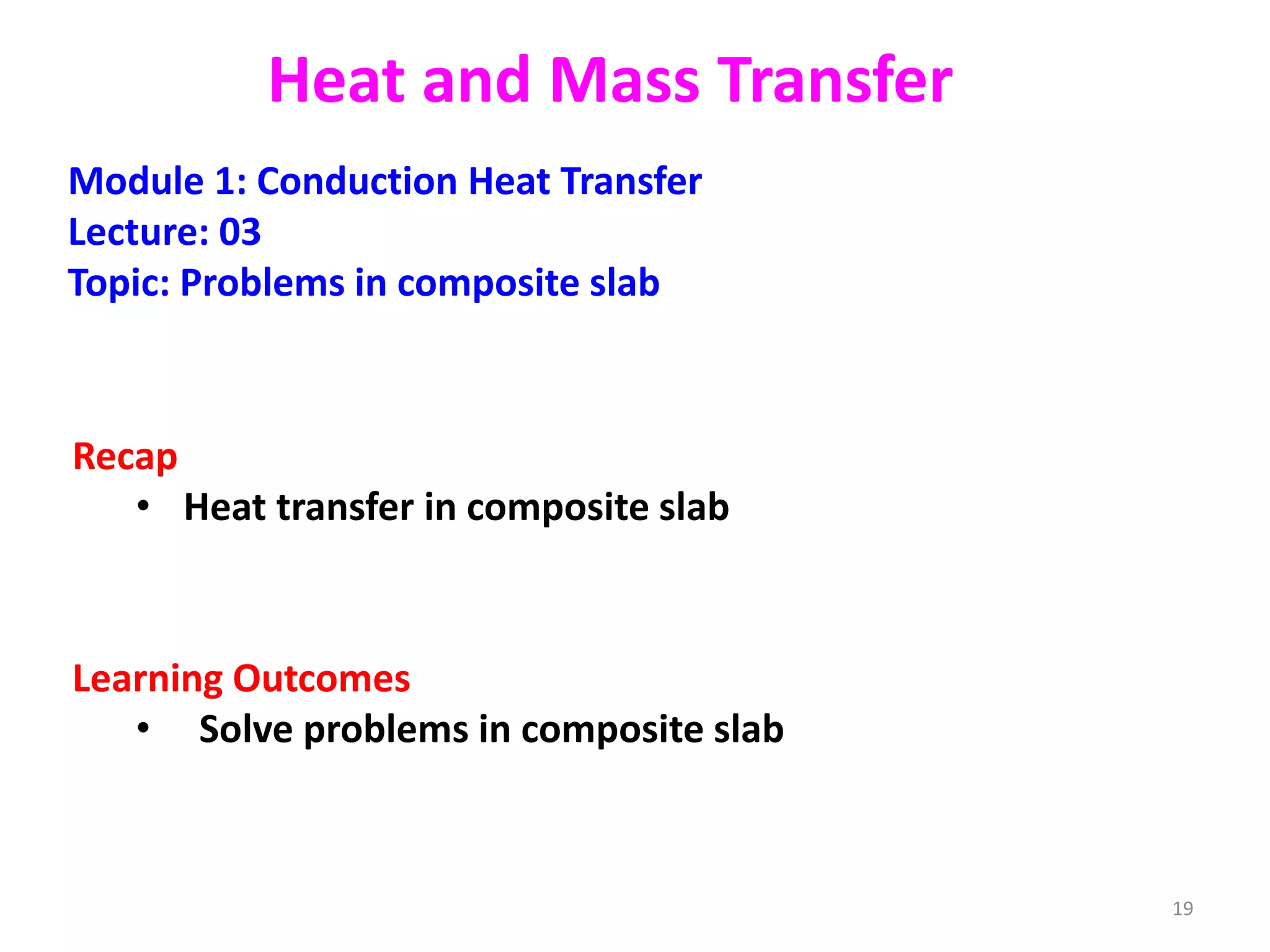 Heat and Mass Transfer

Module 1: Conduction Heat Transfer
Lecture: 03
Topic: Problems in composite slab

Recap
• Heat transfer in composite slab

Learning Outcomes
• Solve problems in composite slab

19